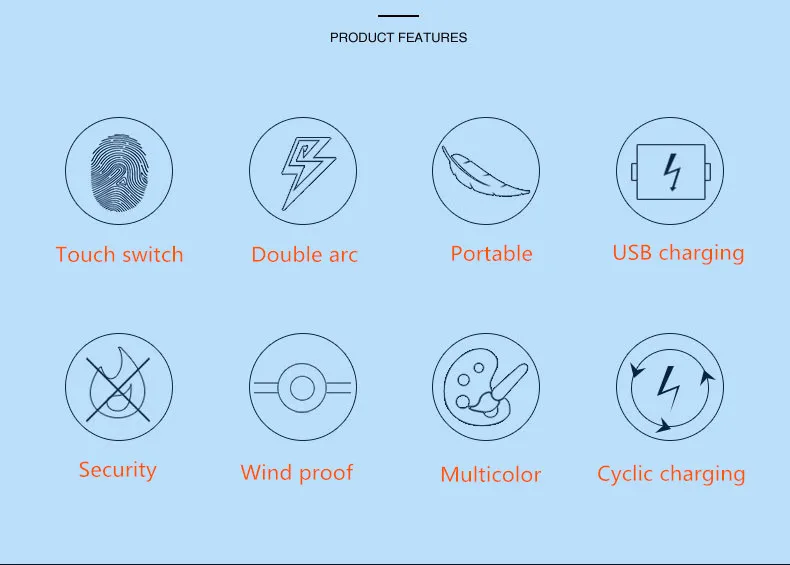 PRODUCT FEATURES

Touch switch

Double arc

Portable

USB charging

Security

Wind proof

Multicolor

Cyclic charging